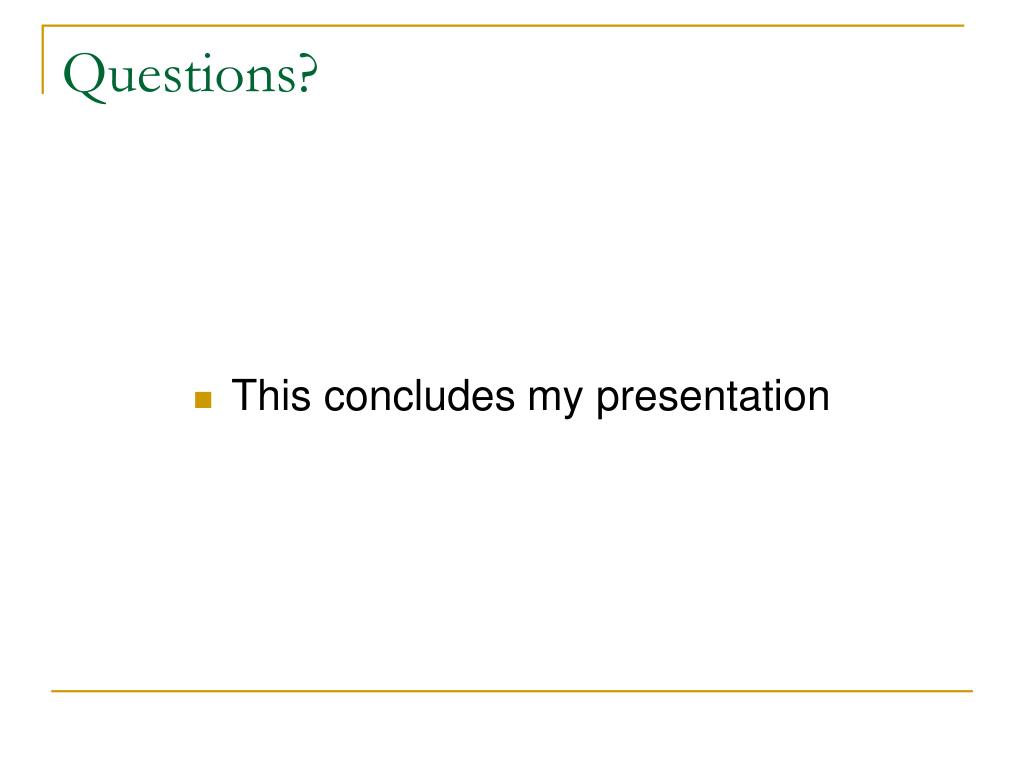 Questions?

This concludes my presentation